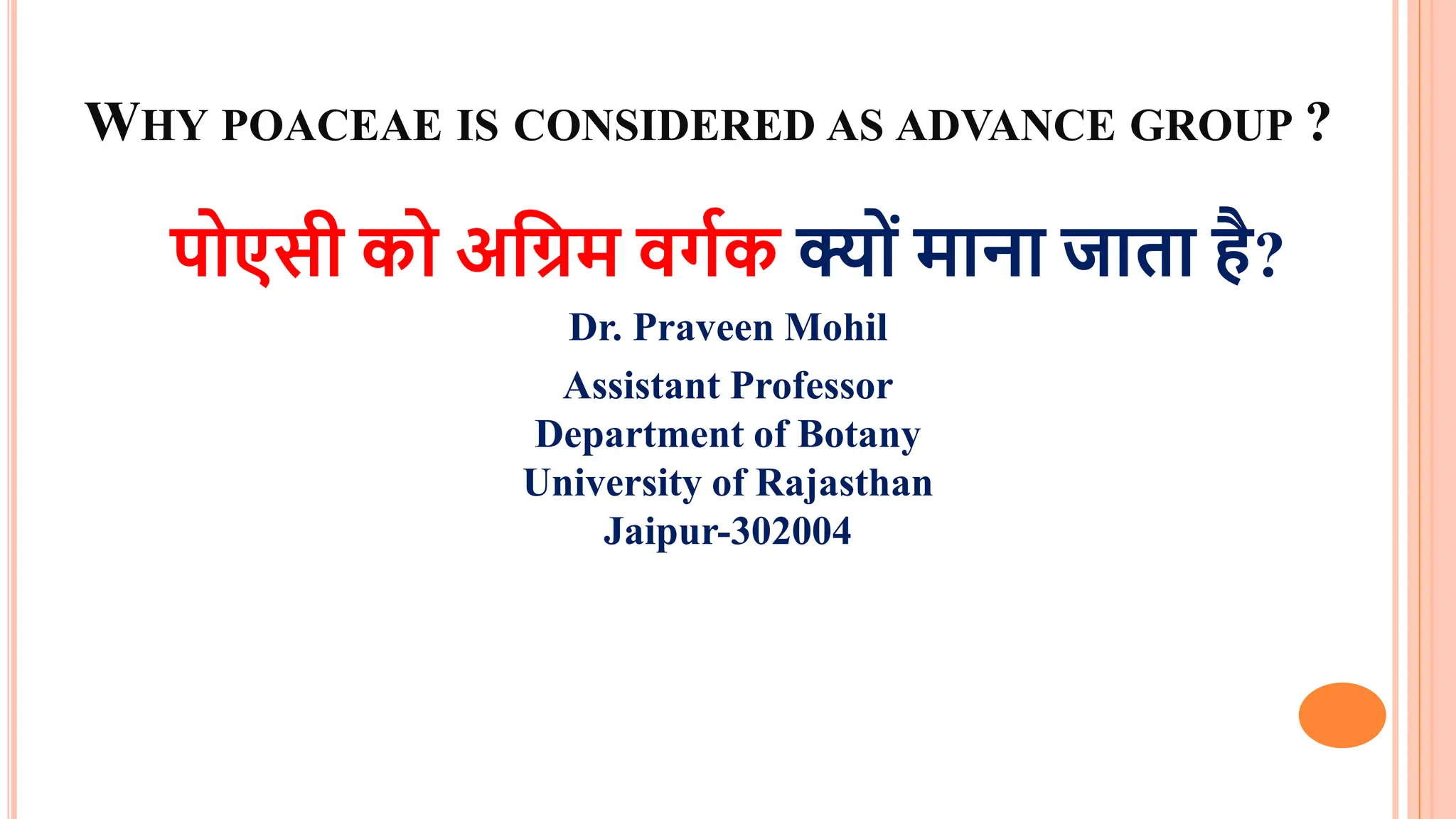 WHY POACEAE IS CONSIDERED AS ADVANCE GROUP ?

पोएसी को अग्रिम वर्गक क्यों माना जाता है?

Dr. Praveen Mohil

Assistant Professor
Department of Botany
University of Rajasthan
Jaipur-302004